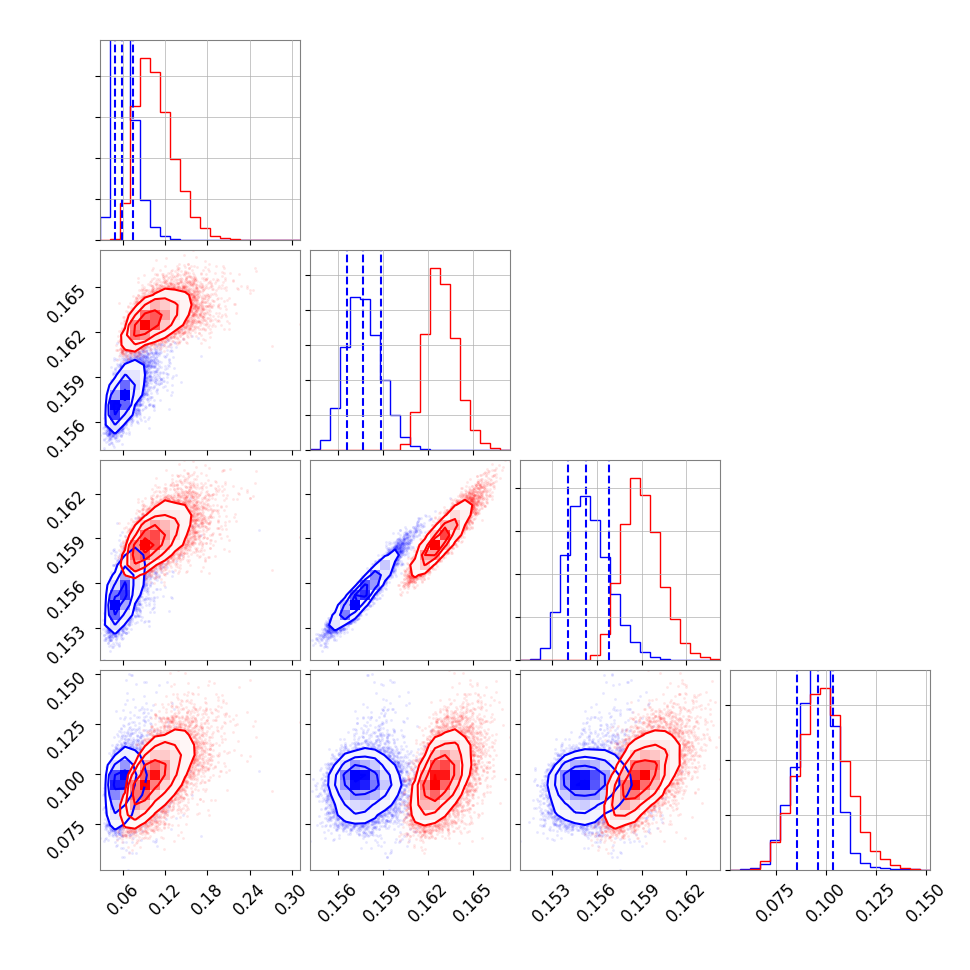 0.165
0.162
0.159
0.156

0.162
0.159
0.156
0.153

0.150
0.125
0.100
0.075

0.06 0.12 0.18 0.24 0.30

0.156 0.159 0.162 0.165

0.153 0.156 0.159 0.162

0.075 0.100 0.125 0.150